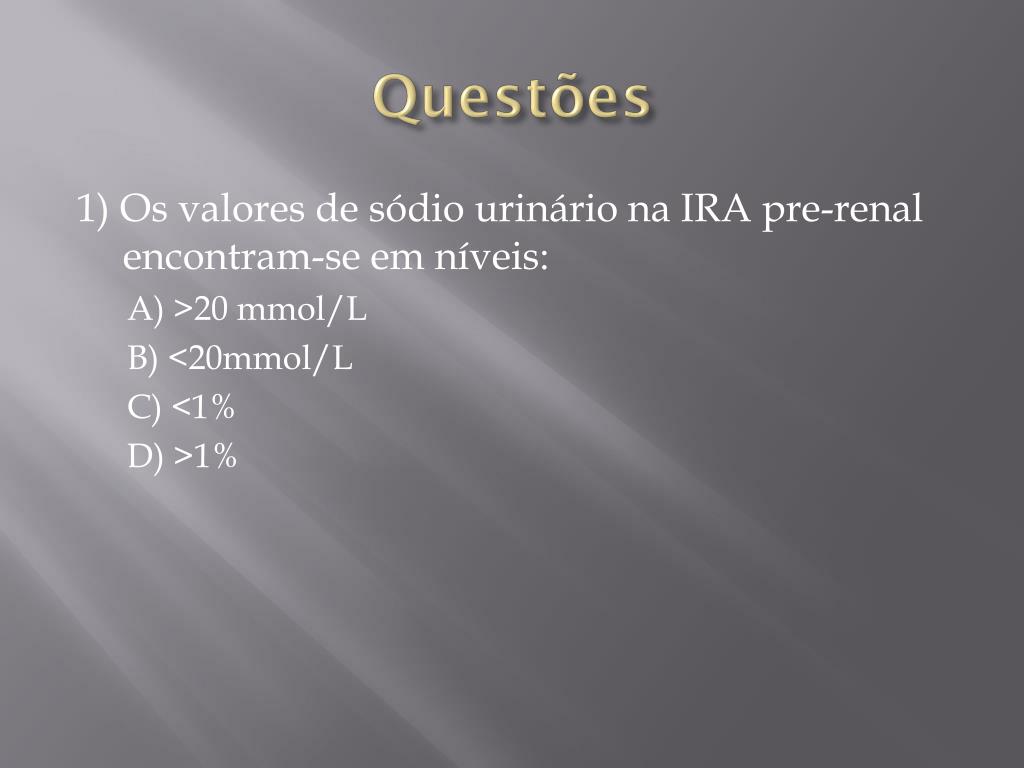 Questões

1) Os valores de sódio urinário na IRA pre-renal encontram-se em níveis:

A) >20 mmol/L

B) <20mmol/L

C) <1%

D) >1%